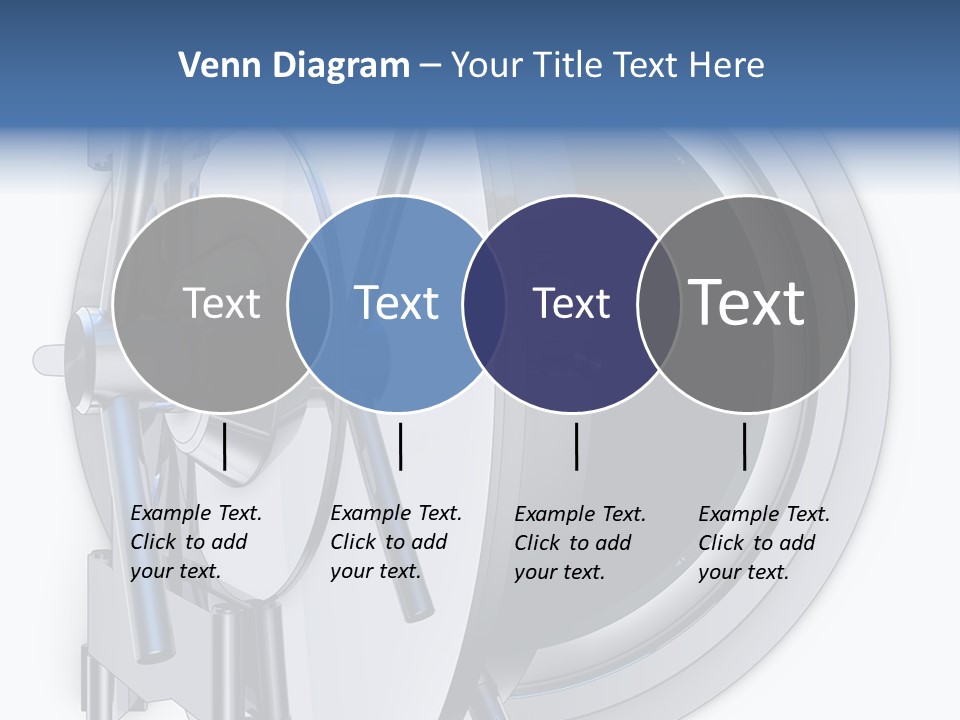 Venn Diagram – Your Title Text Here

Text

Text

Text

Text

Example Text. Click to add your text.

Example Text. Click to add your text.

Example Text. Click to add your text.

Example Text. Click to add your text.